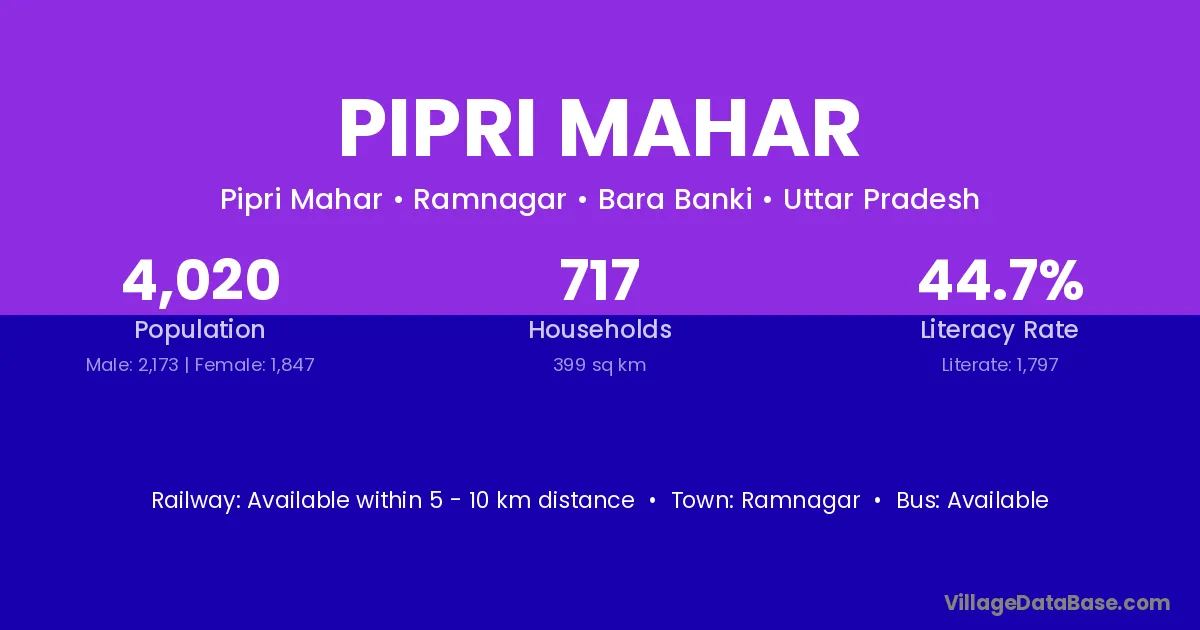 PIPRI MAHAR

Pipri Mahar • Ramnagar • Bara Banki • Uttar Pradesh

4,020
Population
Male: 2,173 | Female: 1,847

717
Households
399 sq km

44.7%
Literacy Rate
Literate: 1,797

Railway: Available within 5 - 10 km distance • Town: Ramnagar • Bus: Available

VillageDataBase.com